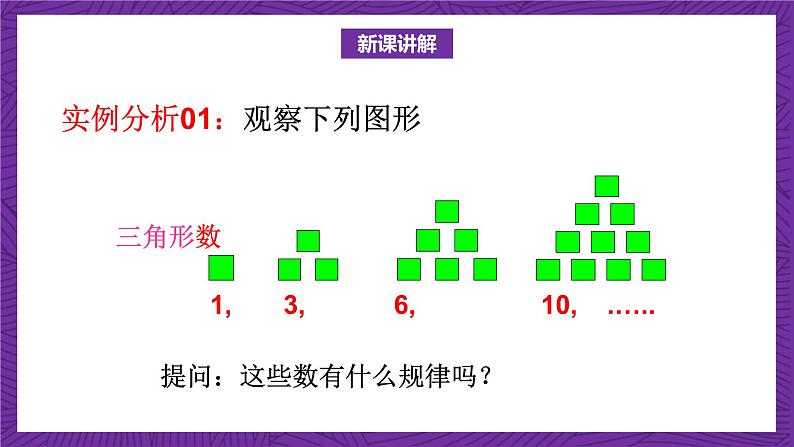 新课讲解

实例分析01：观察下列图形

三角形数

1,　3,　6,　10,　……

提问：这些数有什么规律吗？